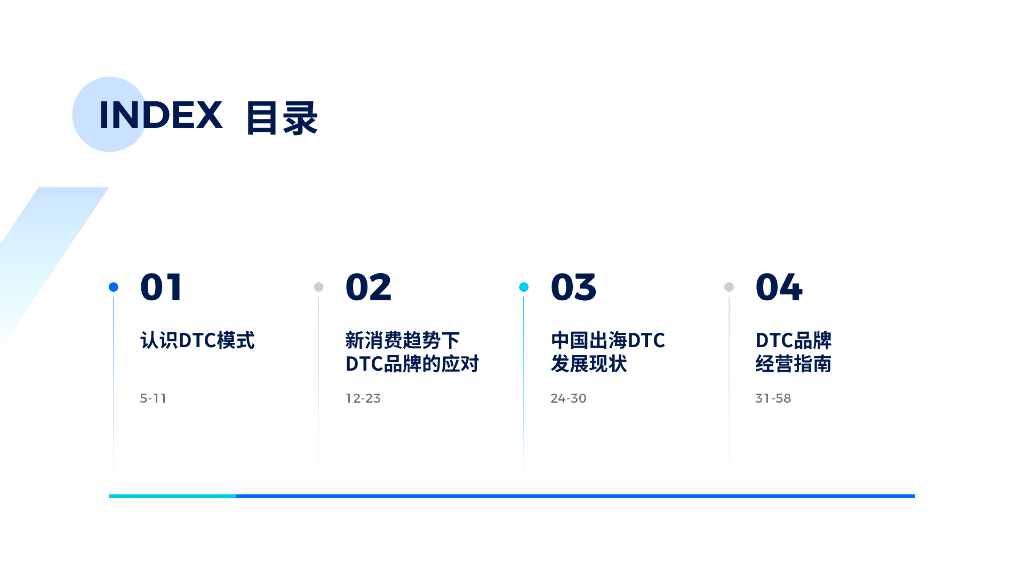 INDEX 目录

01
认识DTC模式
5-11

02
新消费趋势下DTC品牌的应对
12-23

03
中国出海DTC发展现状
24-30

04
DTC品牌经营指南
31-58